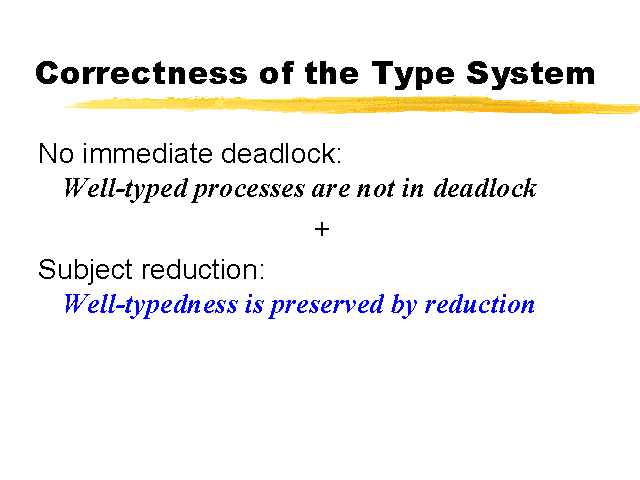 Correctness of the Type System

No immediate deadlock:
Well-typed processes are not in deadlock

+

Subject reduction:
Well-typedness is preserved by reduction